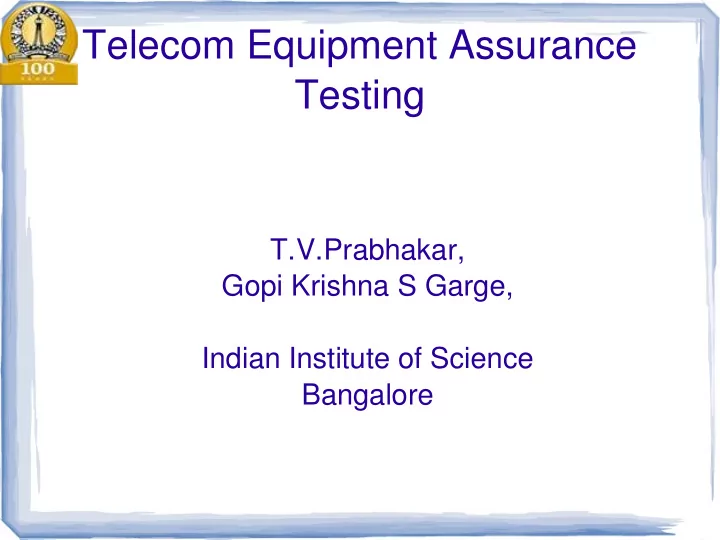 100

Telecom Equipment Assurance Testing

T.V.Prabhakar,
Gopi Krishna S Garge,

Indian Institute of Science
Bangalore